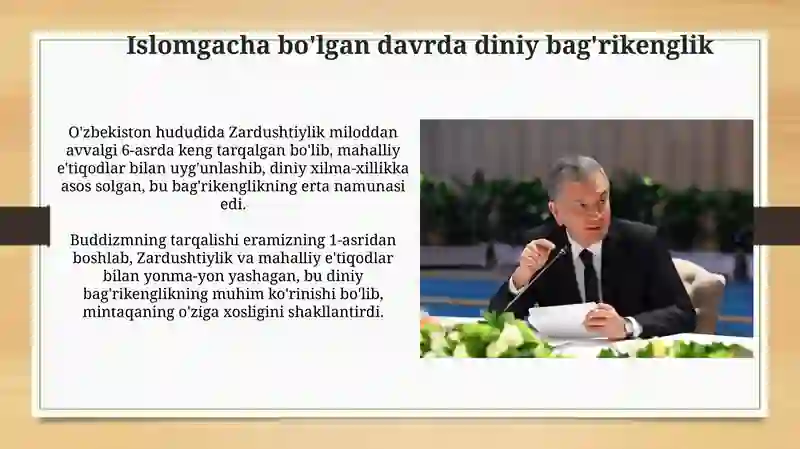 Islomgacha bo'lgan davrda diniy bag'rikenglik

O'zbekiston hududida Zardushtiylik miloddan avvalgi 6-asrda keng tarqalgan bo'lib, mahalliy e'tiqodlar bilan uyg'unlashib, diniy xilma-xillikka asos solgan, bu bag'rikenglikning erta namunasi edi.

Buddizmning tarqalishi eramizning 1-asridan boshlab, Zardushtiylik va mahalliy e'tiqodlar bilan yonma-yon yashagan, bu diniy bag'rikenglikning muhim ko'rinishi bo'lib, mintaqaning o'ziga xosligini shakllantirdi.